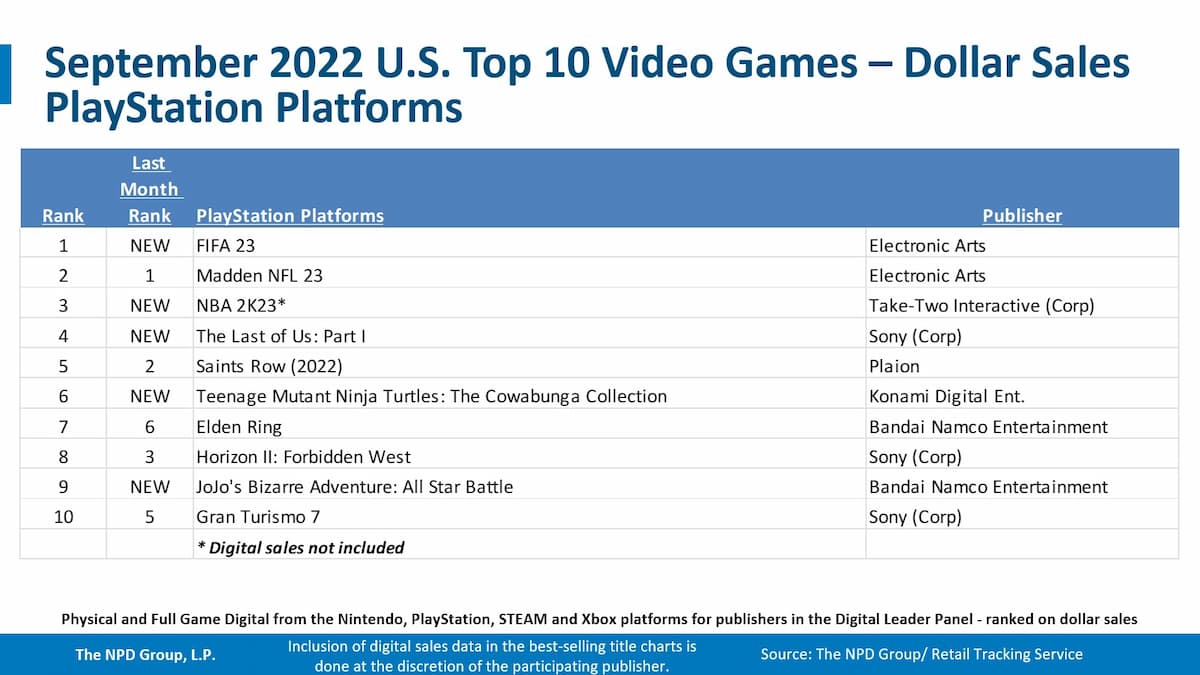 September 2022 U.S. Top 10 Video Games – Dollar Sales
PlayStation Platforms

| Rank | Last Month Rank | PlayStation Platforms | Publisher |
|---|---|---|---|
| 1 | NEW | FIFA 23 | Electronic Arts |
| 2 | 1 | Madden NFL 23 | Electronic Arts |
| 3 | NEW | NBA 2K23* | Take-Two Interactive (Corp) |
| 4 | NEW | The Last of Us: Part I | Sony (Corp) |
| 5 | 2 | Saints Row (2022) | Plaion |
| 6 | NEW | Teenage Mutant Ninja Turtles: The Cowabunga Collection | Konami Digital Ent. |
| 7 | 6 | Elden Ring | Bandai Namco Entertainment |
| 8 | 3 | Horizon II: Forbidden West | Sony (Corp) |
| 9 | NEW | JoJo's Bizarre Adventure: All Star Battle | Bandai Namco Entertainment |
| 10 | 5 | Gran Turismo 7 | Sony (Corp) |
| | | * Digital sales not included | |

Physical and Full Game Digital from the Nintendo, PlayStation, STEAM and Xbox platforms for publishers in the Digital Leader Panel - ranked on dollar sales

The NPD Group, L.P.

Inclusion of digital sales data in the best-selling title charts is done at the discretion of the participating publisher.

Source: The NPD Group/ Retail Tracking Service